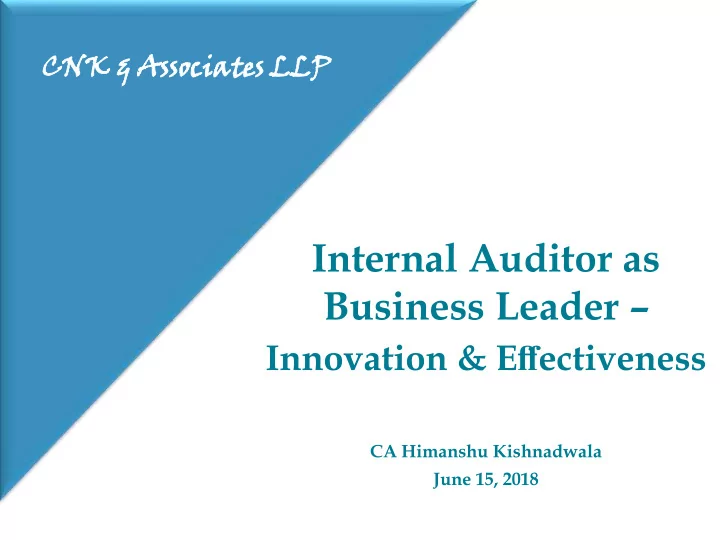 CNK & Associates LLP

Internal Auditor as Business Leader – Innovation & Effectiveness

CA Himanshu Kishnadwala
June 15, 2018